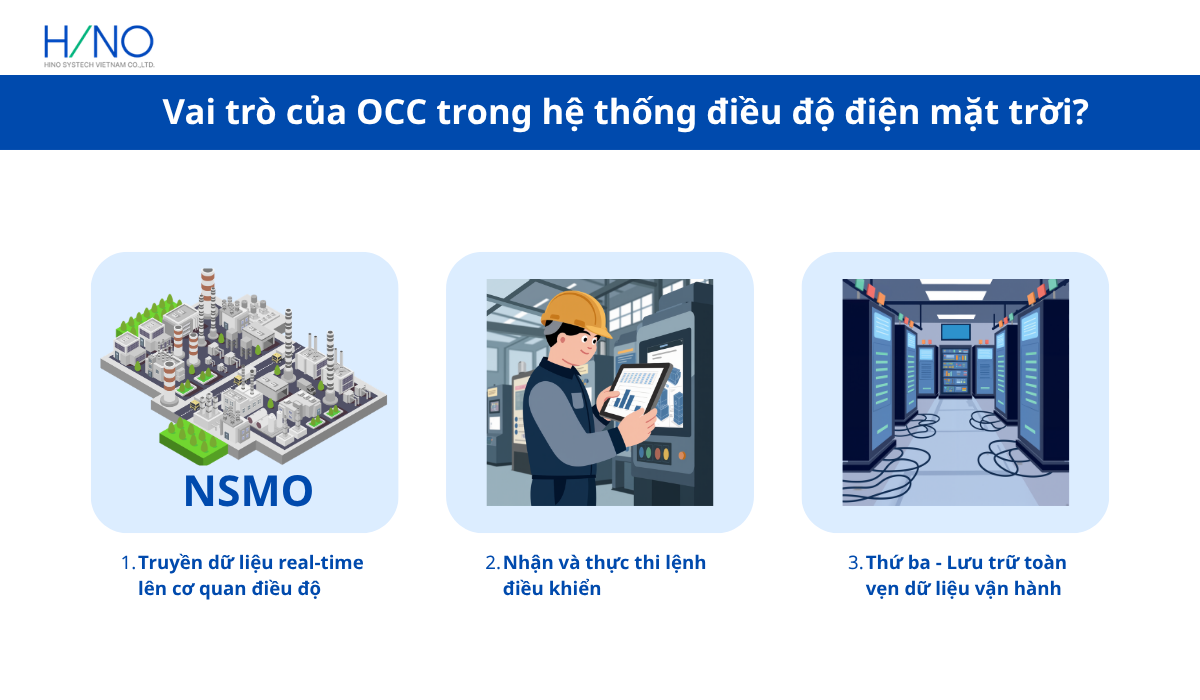 H/NO
HINO SYSTECH VIETNAM CO.,LTD.

Vai trò của OCC trong hệ thống điều độ điện mặt trời?

NSMO

1. Truyền dữ liệu real-time lên cơ quan điều độ

2. Nhận và thực thi lệnh điều khiển

3. Thứ ba - Lưu trữ toàn vẹn dữ liệu vận hành